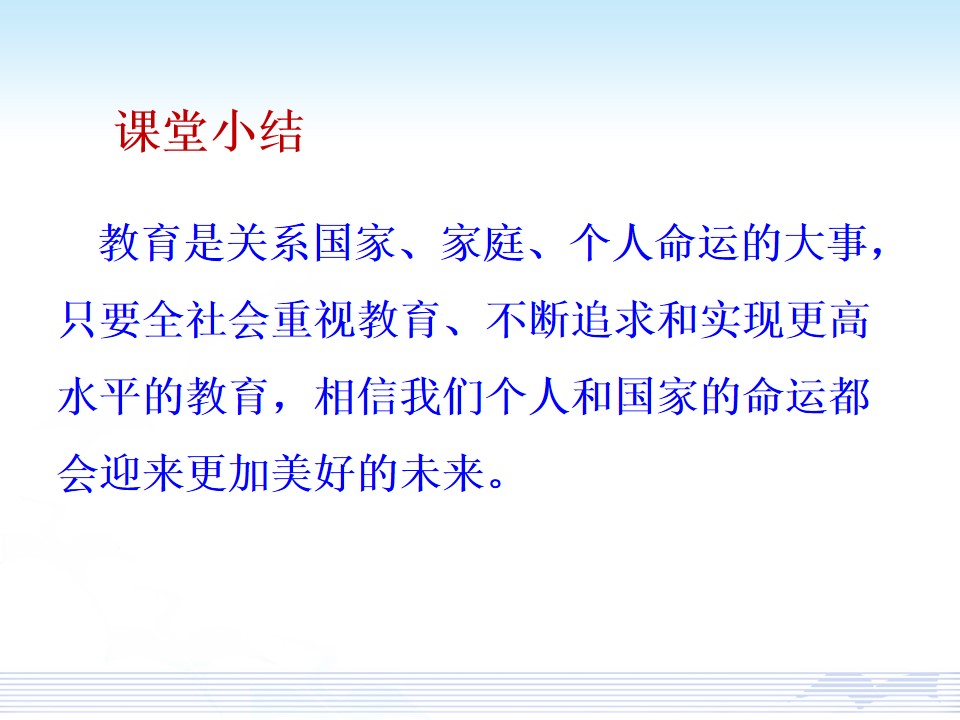 课堂小结

教育是关系国家、家庭、个人命运的大事，只要全社会重视教育、不断追求和实现更高水平的教育，相信我们个人和国家的命运都会迎来更加美好的未来。